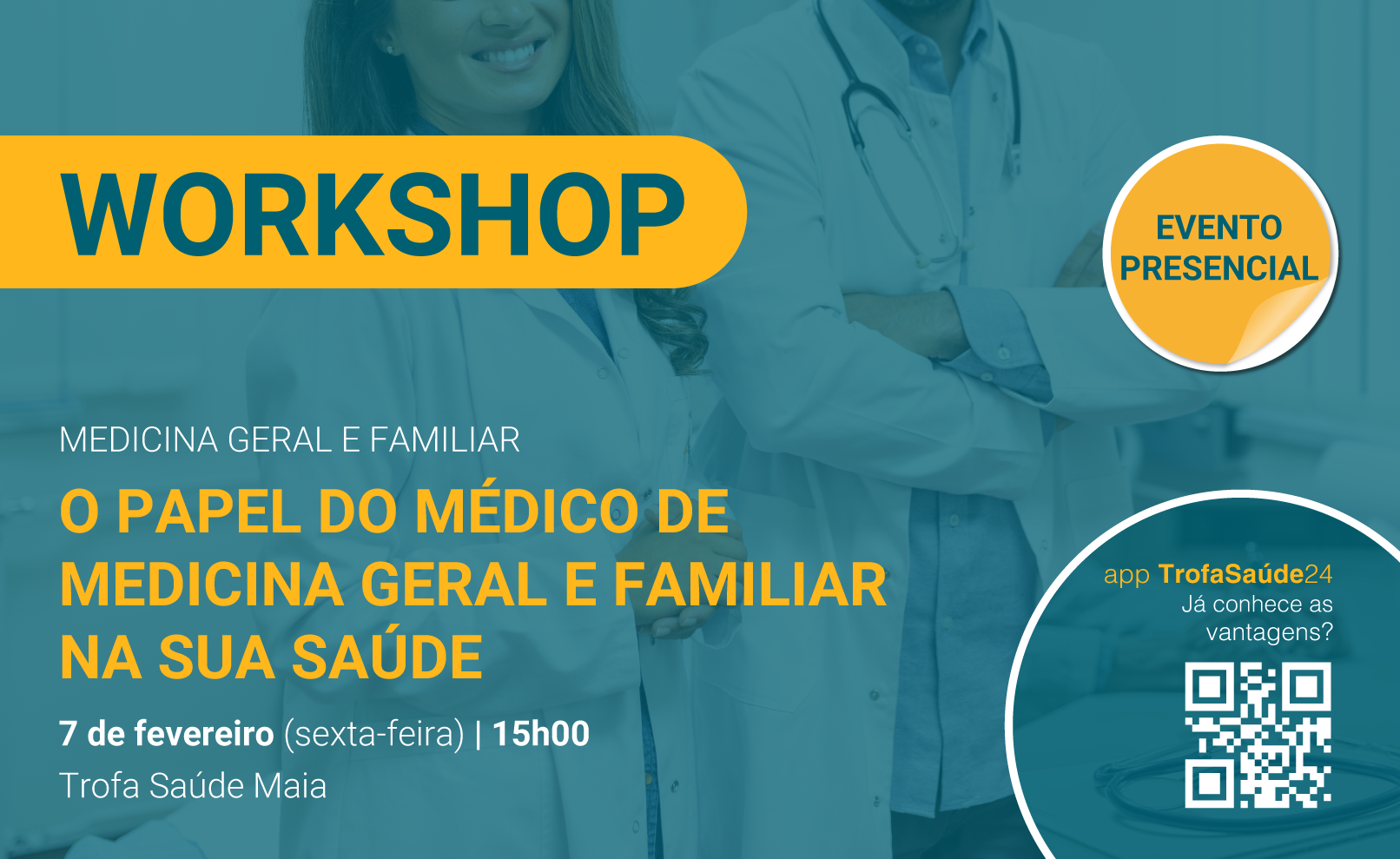 WORKSHOP

EVENTO PRESENCIAL

MEDICINA GERAL E FAMILIAR

O PAPEL DO MÉDICO DE MEDICINA GERAL E FAMILIAR NA SUA SAÚDE

7 de fevereiro (sexta-feira) | 15h00

Trofa Saúde Maia

app TrofaSaúde24
Já conhece as vantagens?